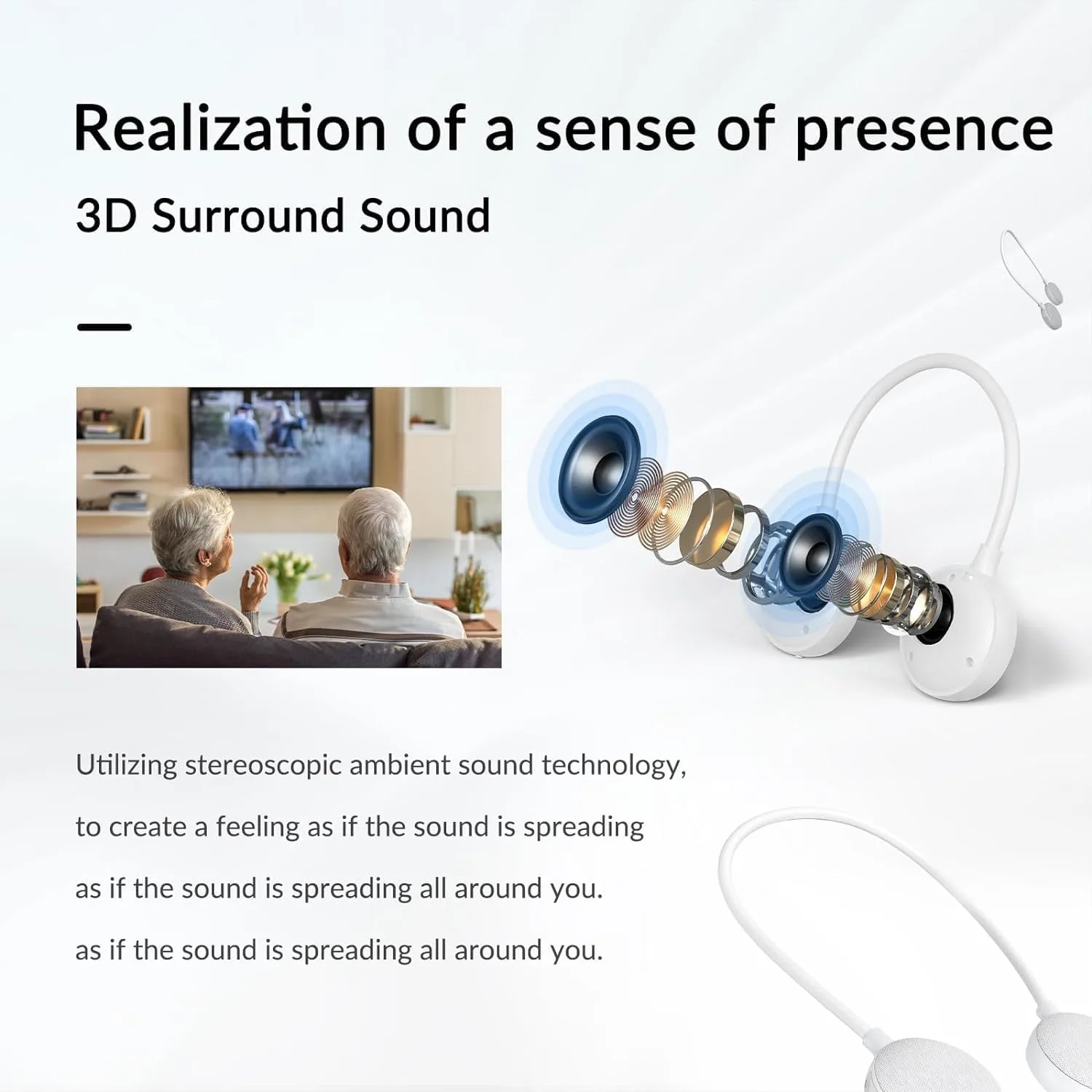 Realization of a sense of presence

3D Surround Sound

Utilizing stereoscopic ambient sound technology,

to create a feeling as if the sound is spreading

as if the sound is spreading all around you.

as if the sound is spreading all around you.